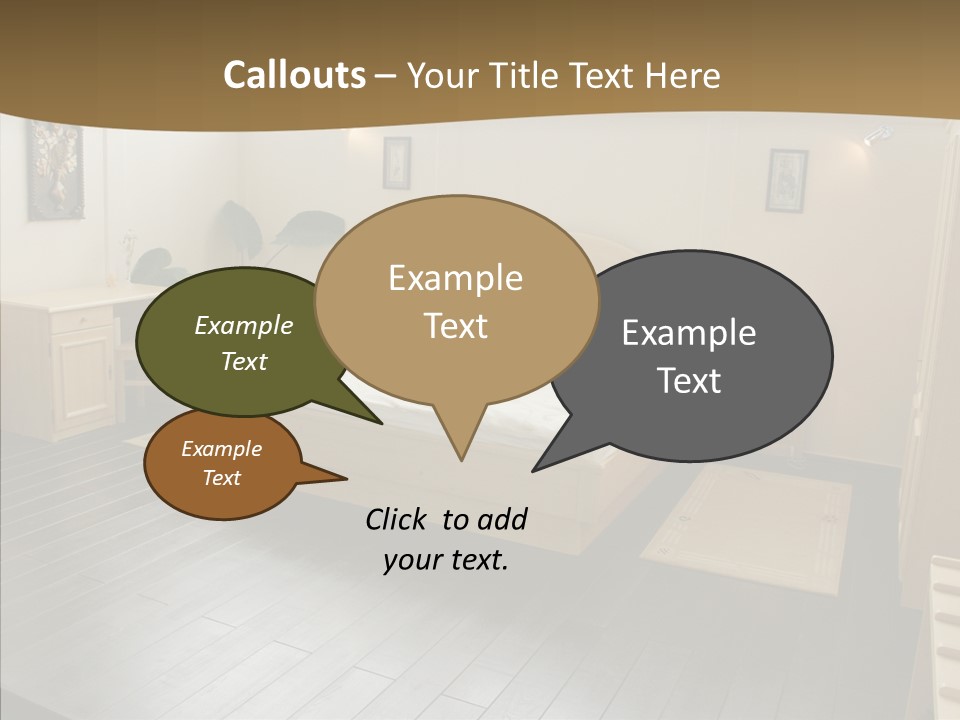 Callouts – Your Title Text Here

Example Text

Example Text

Example Text

Example Text

Click to add your text.